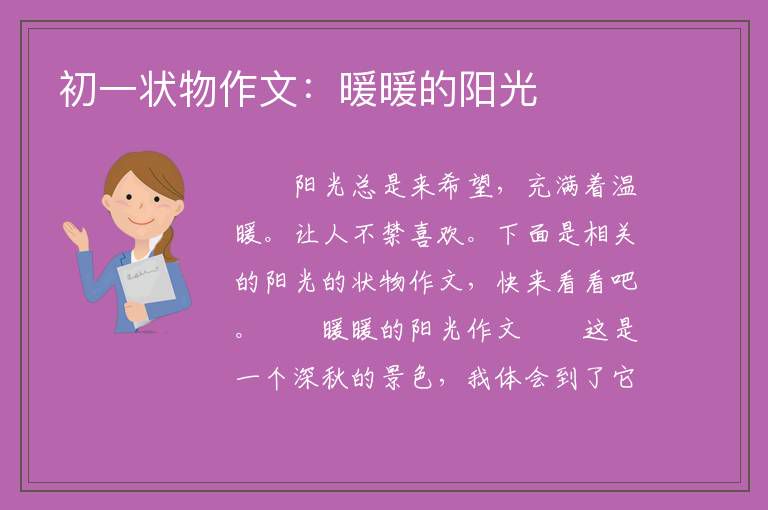 初一状物作文：暖暖的阳光

阳光总是来希望，充满着温暖。让人不禁喜欢。下面是相关的阳光的状物作文，快来看看吧。 暖暖的阳光作文 这是一个深秋的景色，我体会到了它